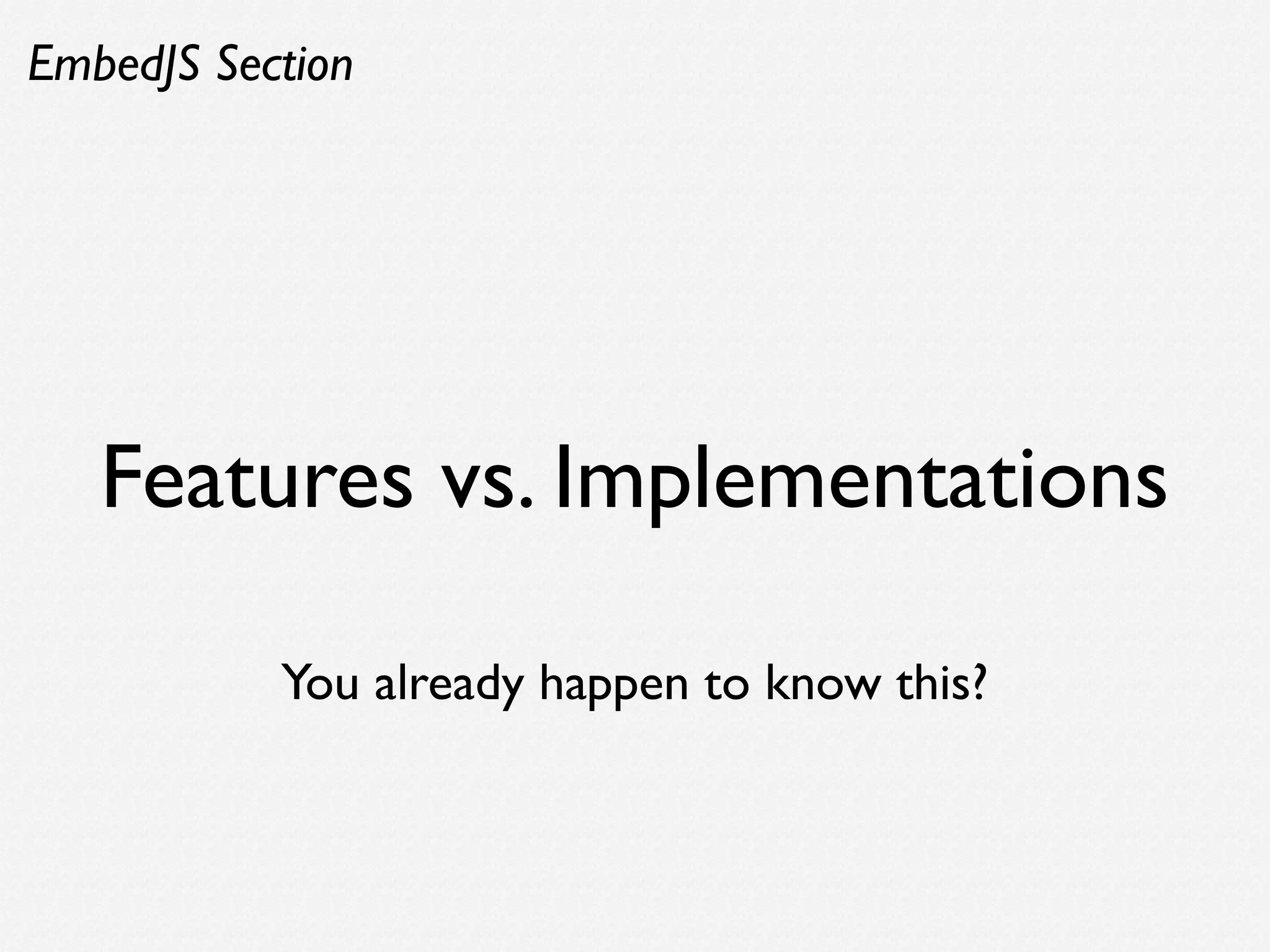 EmbedJS Section

Features vs. Implementations

You already happen to know this?